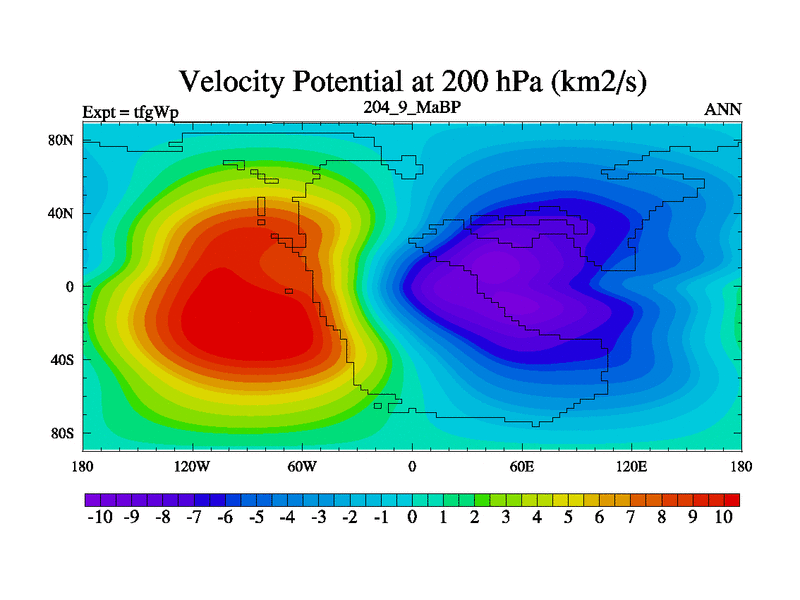 Velocity Potential at 200 hPa (km2/s)

Expt = tfgWp

204_9_MaBP

ANN

80N
40N
0
40S
80S

180 120W 60W 0 60E 120E 180

-10 -9 -8 -7 -6 -5 -4 -3 -2 -1 0 1 2 3 4 5 6 7 8 9 10